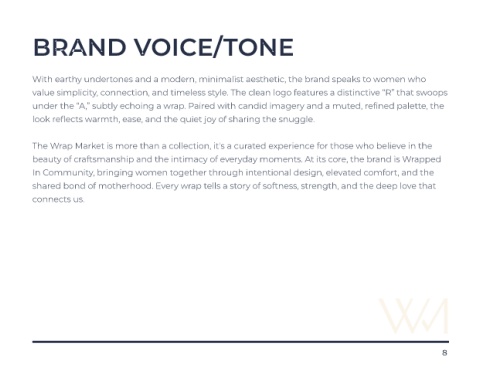 BRAND VOICE/TONE

With earthy undertones and a modern, minimalist aesthetic, the brand speaks to women who value simplicity, connection, and timeless style. The clean logo features a distinctive "R" that swoops under the "A," subtly echoing a wrap. Paired with candid imagery and a muted, refined palette, the look reflects warmth, ease, and the quiet joy of sharing the snuggle.

The Wrap Market is more than a collection, it's a curated experience for those who believe in the beauty of craftsmanship and the intimacy of everyday moments. At its core, the brand is Wrapped In Community, bringing women together through intentional design, elevated comfort, and the shared bond of motherhood. Every wrap tells a story of softness, strength, and the deep love that connects us.

WM

8